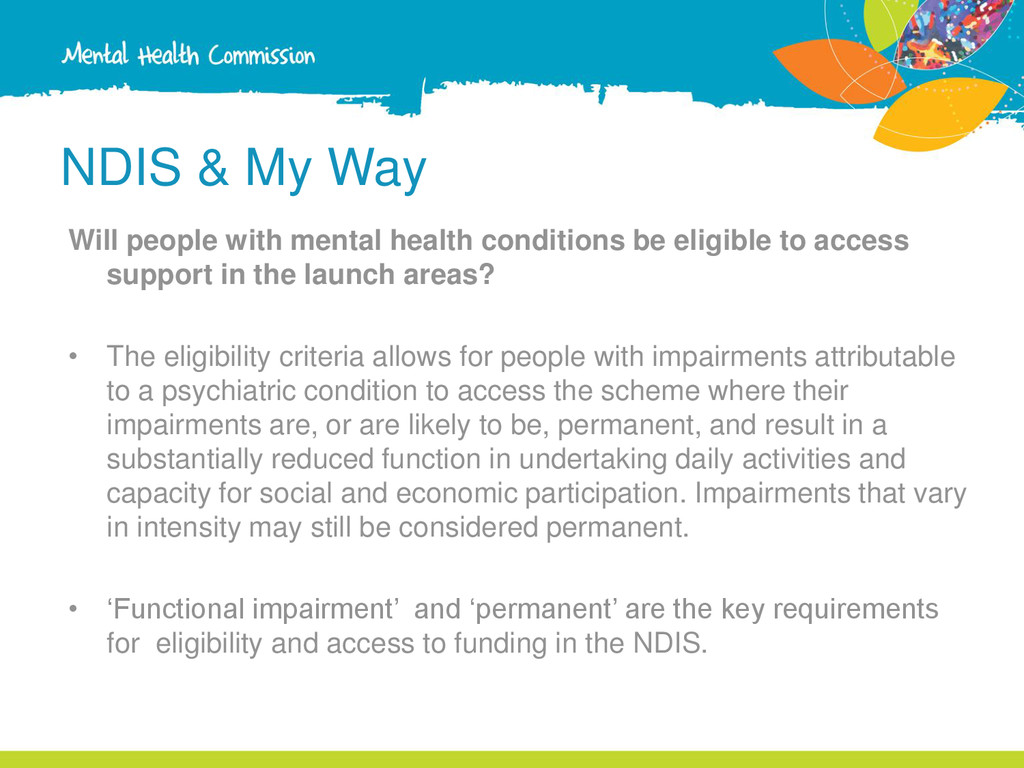 Mental Health Commission

NDIS & My Way

Will people with mental health conditions be eligible to access support in the launch areas?

• The eligibility criteria allows for people with impairments attributable to a psychiatric condition to access the scheme where their impairments are, or are likely to be, permanent, and result in a substantially reduced function in undertaking daily activities and capacity for social and economic participation. Impairments that vary in intensity may still be considered permanent.

• ‘Functional impairment’ and ‘permanent’ are the key requirements for eligibility and access to funding in the NDIS.